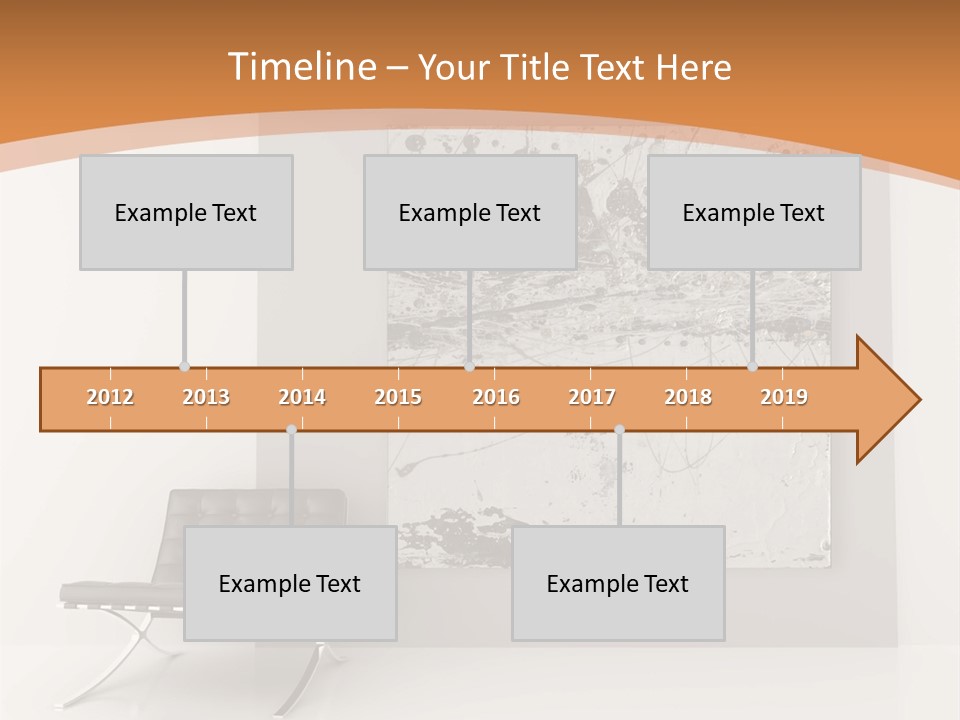 Timeline – Your Title Text Here

Example Text

Example Text

Example Text

2012 2013 2014 2015 2016 2017 2018 2019

Example Text

Example Text